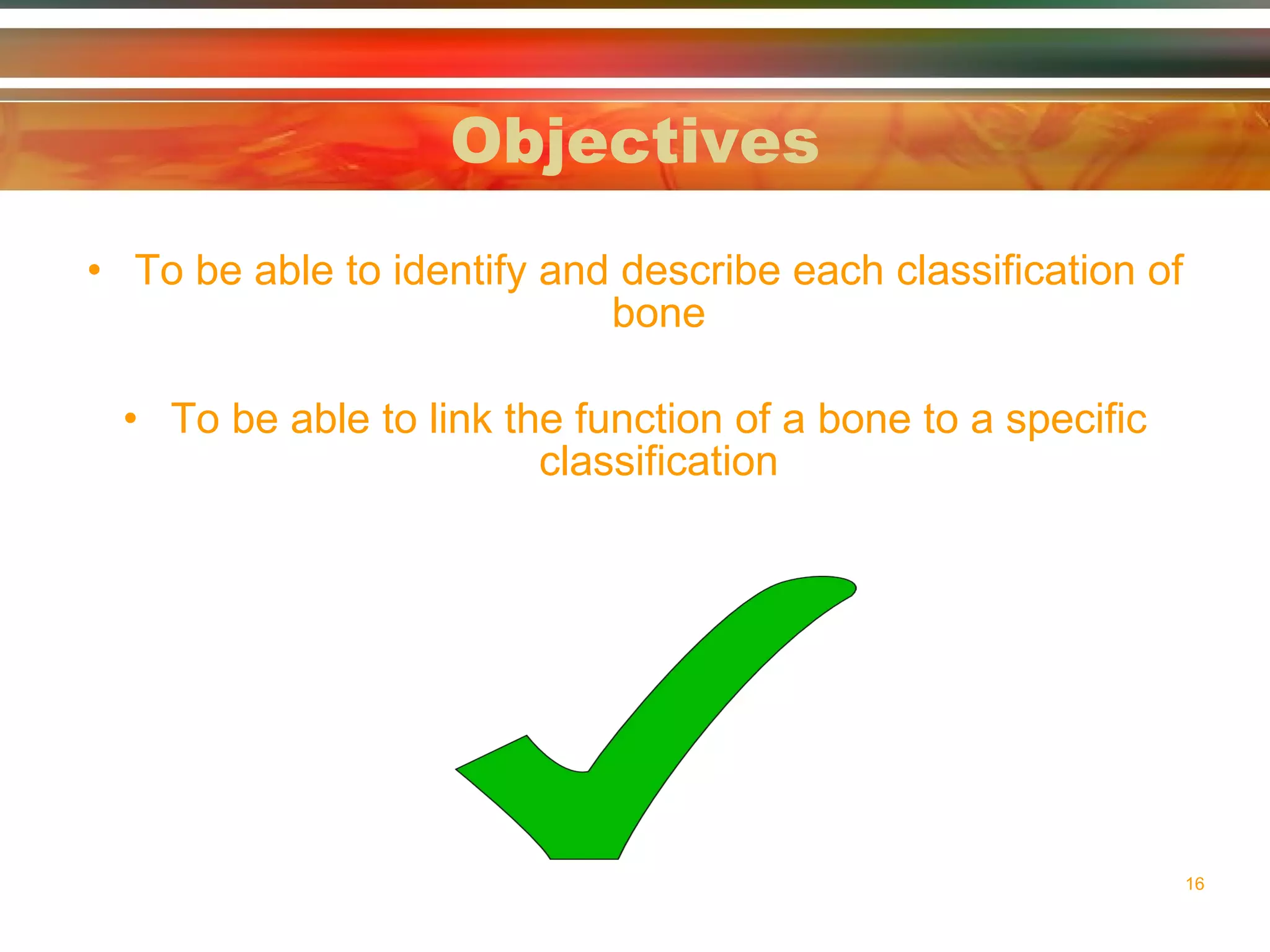 Objectives

• To be able to identify and describe each classification of bone

• To be able to link the function of a bone to a specific classification

16